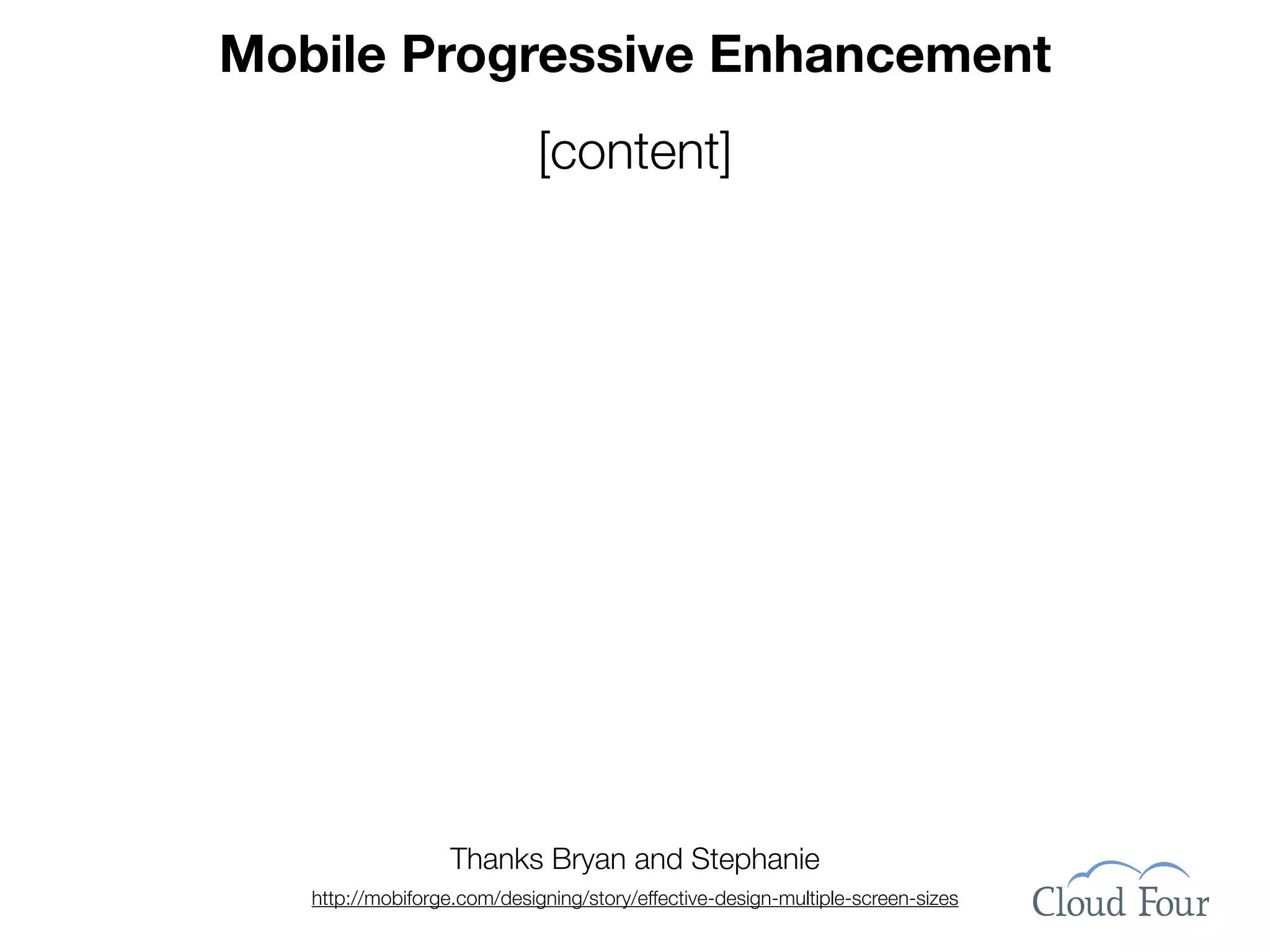 Mobile Progressive Enhancement

[content]

Thanks Bryan and Stephanie

http://mobiforge.com/designing/story/effective-design-multiple-screen-sizes

Cloud Four